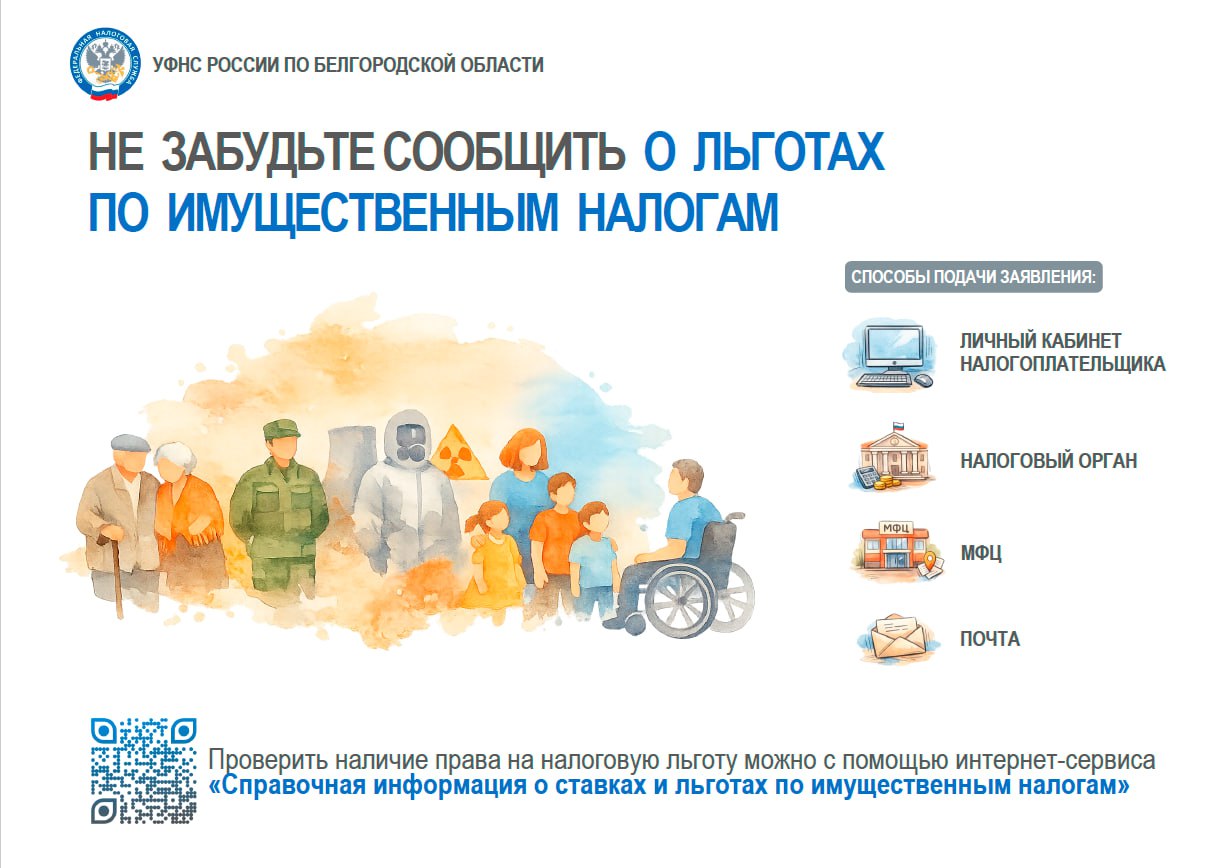 ФЕДЕРАЛЬНАЯ НАЛОГОВАЯ СЛУЖБА

УФНС РОССИИ ПО БЕЛГОРОДСКОЙ ОБЛАСТИ

НЕ ЗАБУДЬТЕ СООБЩИТЬ О ЛЬГОТАХ ПО ИМУЩЕСТВЕННЫМ НАЛОГАМ

СПОСОБЫ ПОДАЧИ ЗАЯВЛЕНИЯ:

ЛИЧНЫЙ КАБИНЕТ НАЛОГОПЛАТЕЛЬЩИКА

НАЛОГОВЫЙ ОРГАН

МФЦ

МФЦ

ПОЧТА

Проверить наличие права на налоговую льготу можно с помощью интернет-сервиса «Справочная информация о ставках и льготах по имущественным налогам»